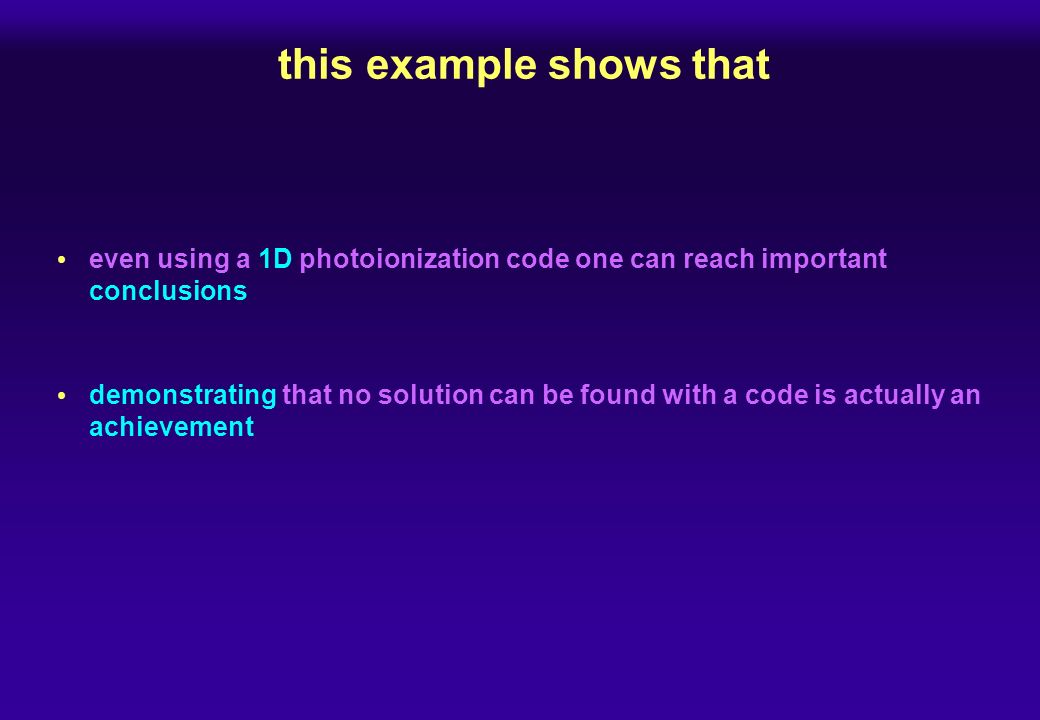 this example shows that

• even using a 1D photoionization code one can reach important conclusions

• demonstrating that no solution can be found with a code is actually an achievement